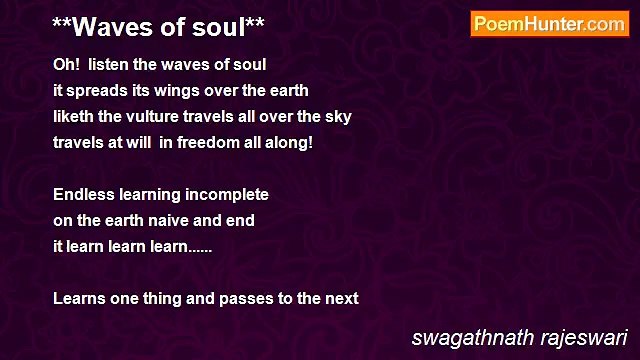 **Waves of soul**

PoemHunter.com

Oh! listen the waves of soul
it spreads its wings over the earth
liketh the vulture travels all over the sky
travels at will in freedom all along!

Endless learning incomplete
on the earth naive and end
it learn learn learn......

Learns one thing and passes to the next

swagathnath rajeswari